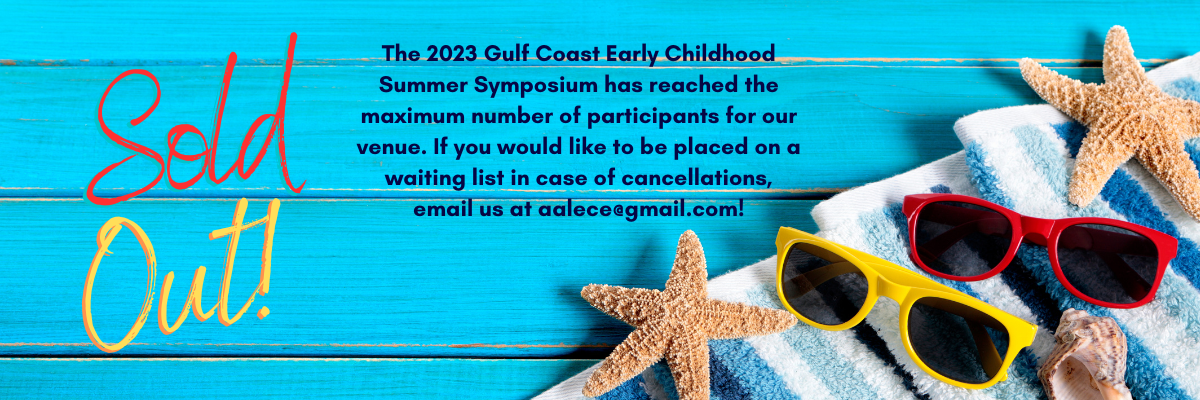 Sold Out!

The 2023 Gulf Coast Early Childhood Summer Symposium has reached the maximum number of participants for our venue. If you would like to be placed on a waiting list in case of cancellations, email us at aalece@gmail.com!